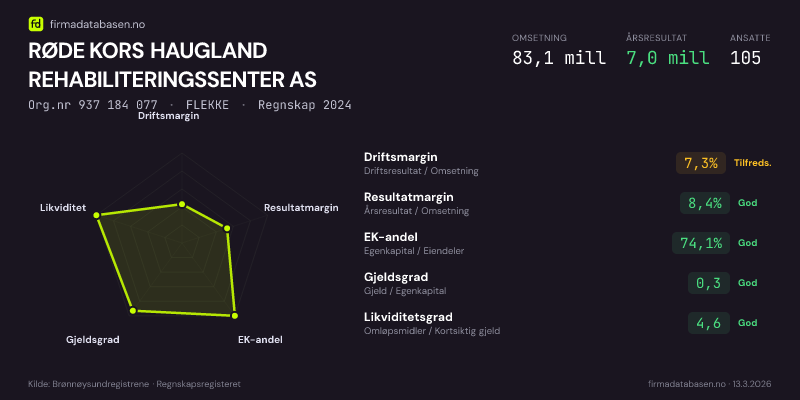 fd firmadatabasen.no

RØDE KORS HAUGLAND REHABILITERINGSSENTER AS

Org.nr 937 184 077 · FLEKKE · Regnskap 2024

OMSETNING
83,1 mill

ÅRSRESULTAT
7,0 mill

ANSATTE
105

Driftsmargin
Resultatmargin
EK-andel
Gjeldsgrad
Likviditet

Driftsmargin
Driftsresultat / Omsetning
7,3% Tilfreds.

Resultatmargin
Årsresultat / Omsetning
8,4% God

EK-andel
Egenkapital / Eiendeler
74,1% God

Gjeldsgrad
Gjeld / Egenkapital
0,3 God

Likviditetsgrad
Omløpsmidler / Kortsiktig gjeld
4,6 God

Kilde: Brønnøysundregistrene · Regnskapsregisteret

firmadatabasen.no · 13.3.2026